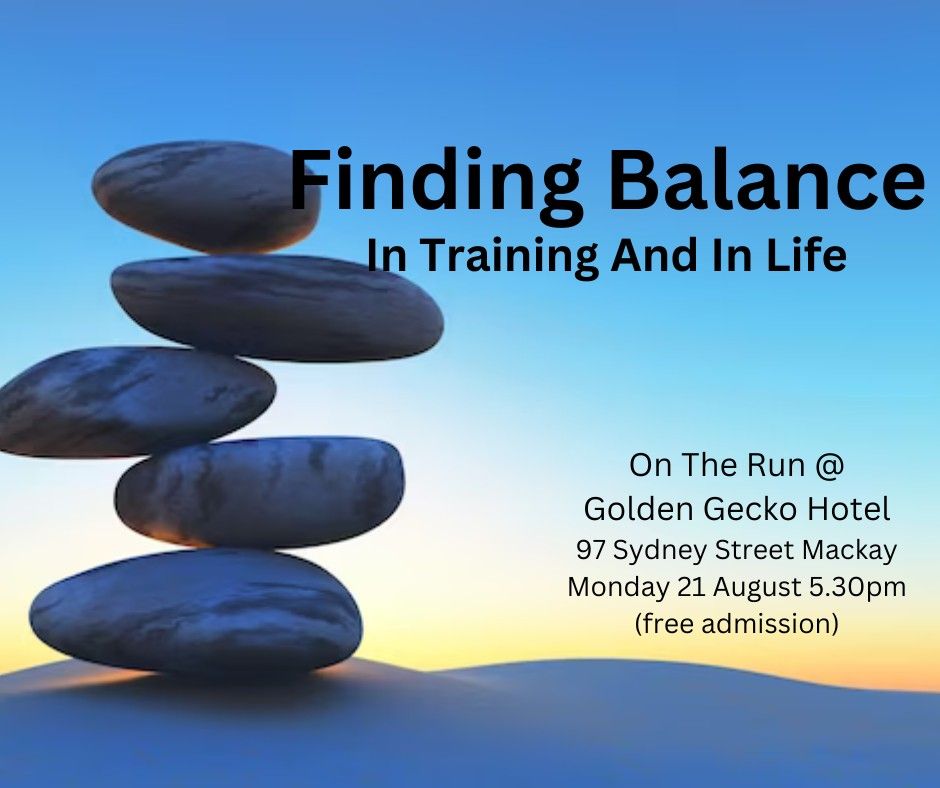 Finding Balance
In Training And In Life

On The Run @
Golden Gecko Hotel
97 Sydney Street Mackay
Monday 21 August 5.30pm
(free admission)